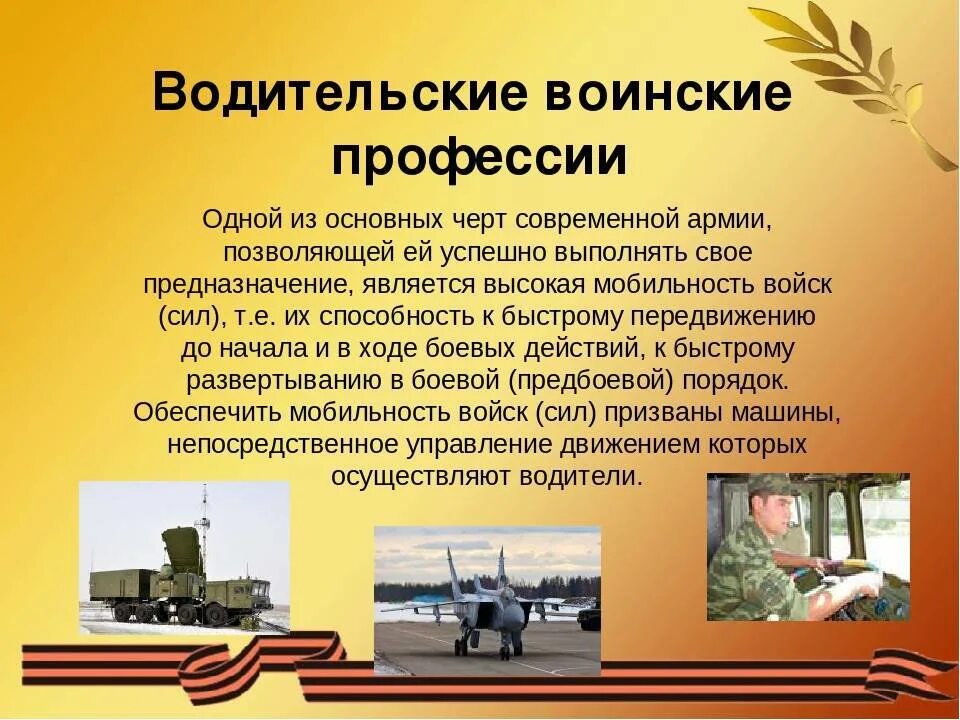 Водительские воинские профессии

Одной из основных черт современной армии, позволяющей ей успешно выполнять свое предназначение, является высокая мобильность войск (сил), т.е. их способность к быстрому передвижению до начала и в ходе боевых действий, к быстрому развертыванию в боевой (предбоевой) порядок. Обеспечить мобильность войск (сил) призваны машины, непосредственное управление движением которых осуществляют водители.